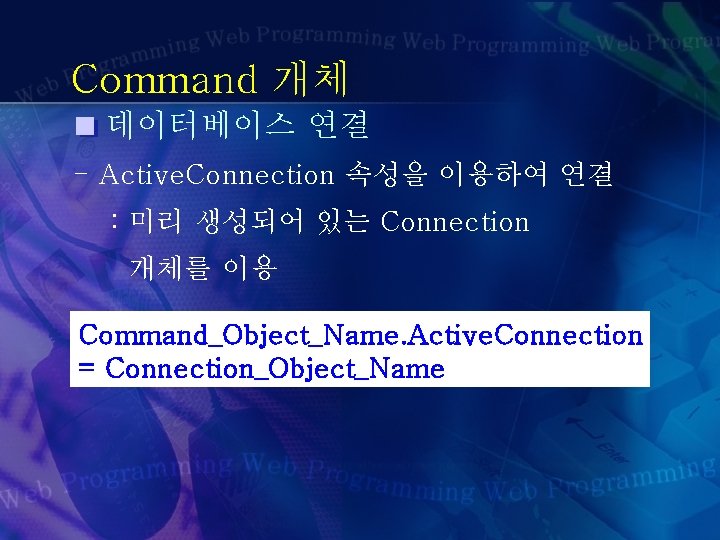 Web Programming Web Programming Web Programming Web Program

Command 개체

■ 데이터베이스 연결

- ActiveConnection 속성을 이용하여 연결

: 미리 생성되어 있는 Connection 개체를 이용

Command_Object_Name.ActiveConnection
= Connection_Object_Name

Web Programming Web Programming Web Programming